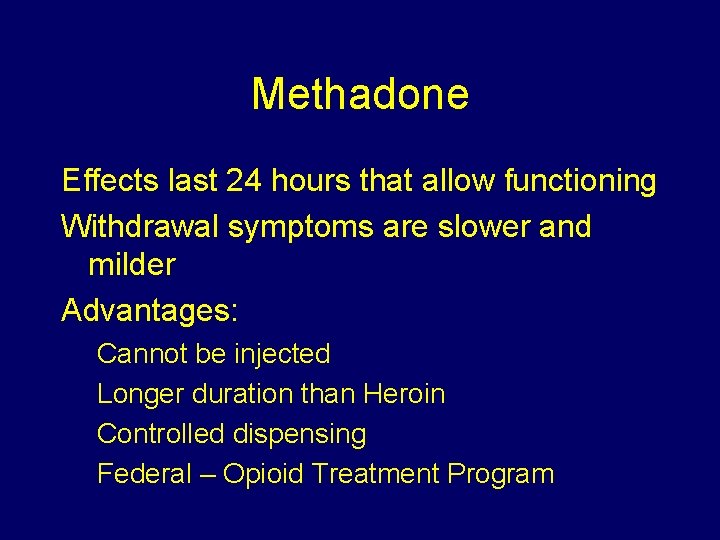 Methadone

Effects last 24 hours that allow functioning

Withdrawal symptoms are slower and milder

Advantages:

Cannot be injected

Longer duration than Heroin

Controlled dispensing

Federal – Opioid Treatment Program